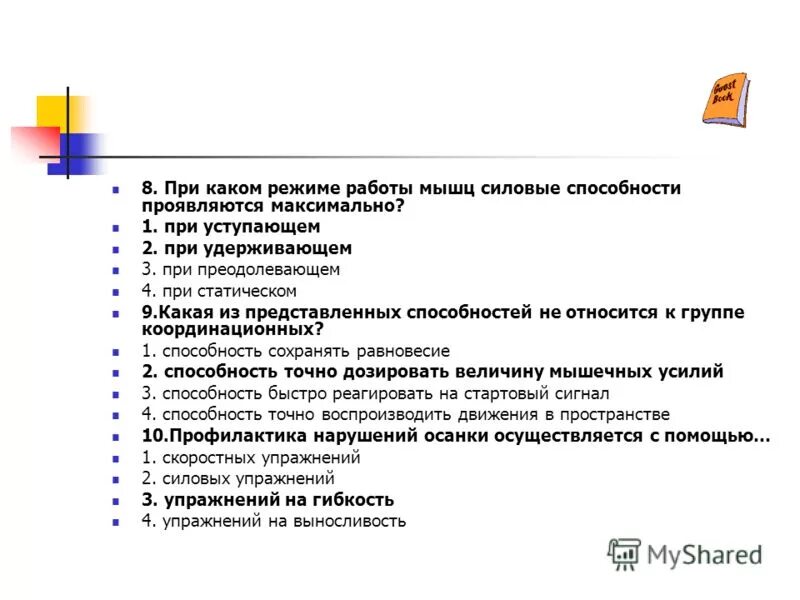 Guest Book

8. При каком режиме работы мышц силовые способности проявляются максимально?
1. при уступающем
2. при удерживающем
3. при преодолевающем
4. при статическом
9.Какая из представленных способностей не относится к группе координационных?
1. способность сохранять равновесие
2. способность точно дозировать величину мышечных усилий
3. способность быстро реагировать на стартовый сигнал
4. способность точно воспроизводить движения в пространстве
10.Профилактика нарушений осанки осуществляется с помощью…
1. скоростных упражнений
2. силовых упражнений
3. упражнений на гибкость
4. упражнений на выносливость

MyShared